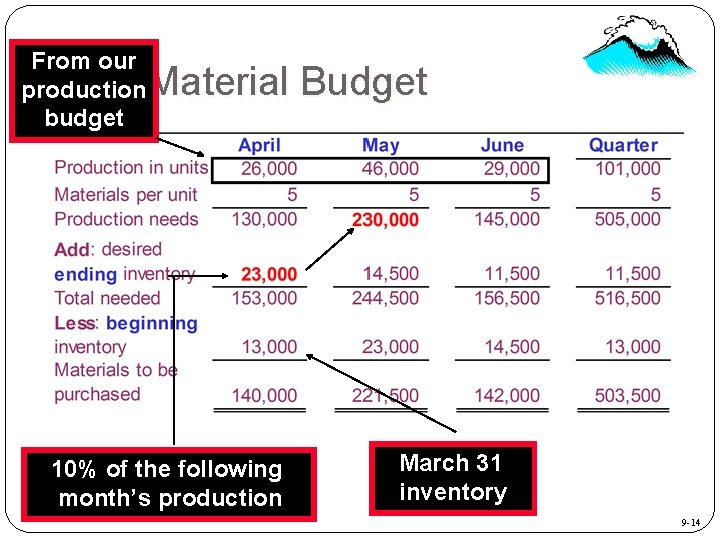 From our production budget

Material Budget

| | April | May | June | Quarter |
|---|---|---|---|---|
| Production in units | 26,000 | 46,000 | 29,000 | 101,000 |
| Materials per unit | 5 | 5 | 5 | 5 |
| Production needs | 130,000 | 230,000 | 145,000 | 505,000 |
| Add: desired ending inventory | 23,000 | 14,500 | 11,500 | 11,500 |
| Total needed | 153,000 | 244,500 | 156,500 | 516,500 |
| Less: beginning inventory | 13,000 | 23,000 | 14,500 | 13,000 |
| Materials to be purchased | 140,000 | 221,500 | 142,000 | 503,500 |

10% of the following month's production

March 31 inventory

9-14